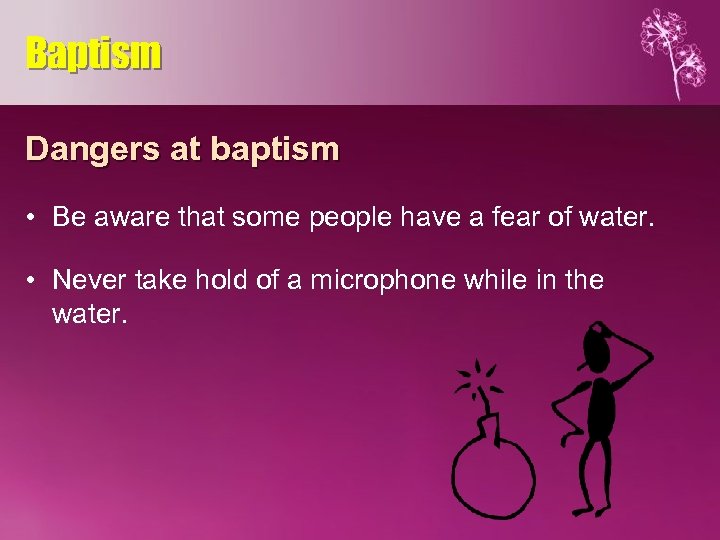 Baptism

Dangers at baptism

• Be aware that some people have a fear of water.

• Never take hold of a microphone while in the water.